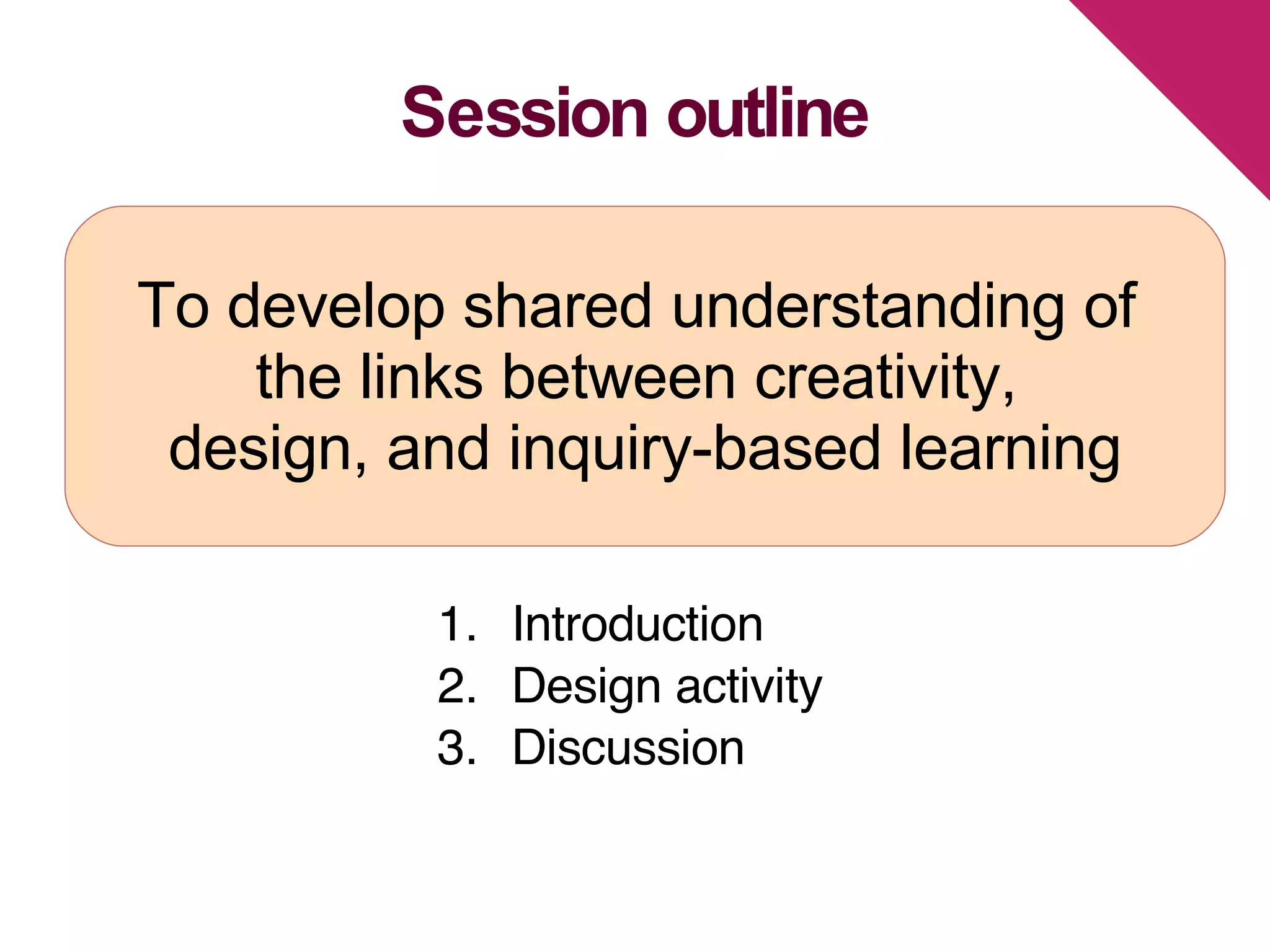 Session outline

To develop shared understanding of the links between creativity, design, and inquiry-based learning

1. Introduction
2. Design activity
3. Discussion